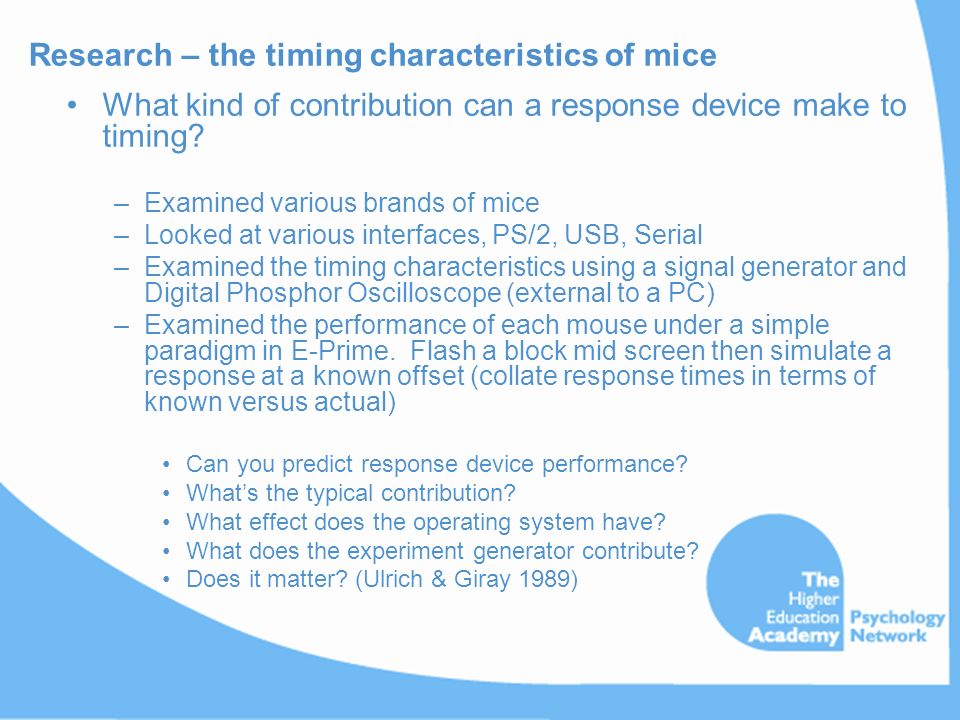 Research – the timing characteristics of mice

• What kind of contribution can a response device make to timing?

– Examined various brands of mice
– Looked at various interfaces, PS/2, USB, Serial
– Examined the timing characteristics using a signal generator and Digital Phosphor Oscilloscope (external to a PC)
– Examined the performance of each mouse under a simple paradigm in E-Prime. Flash a block mid screen then simulate a response at a known offset (collate response times in terms of known versus actual)

• Can you predict response device performance?
• What's the typical contribution?
• What effect does the operating system have?
• What does the experiment generator contribute?
• Does it matter? (Ulrich & Giray 1989)

The Higher Education Academy Psychology Network